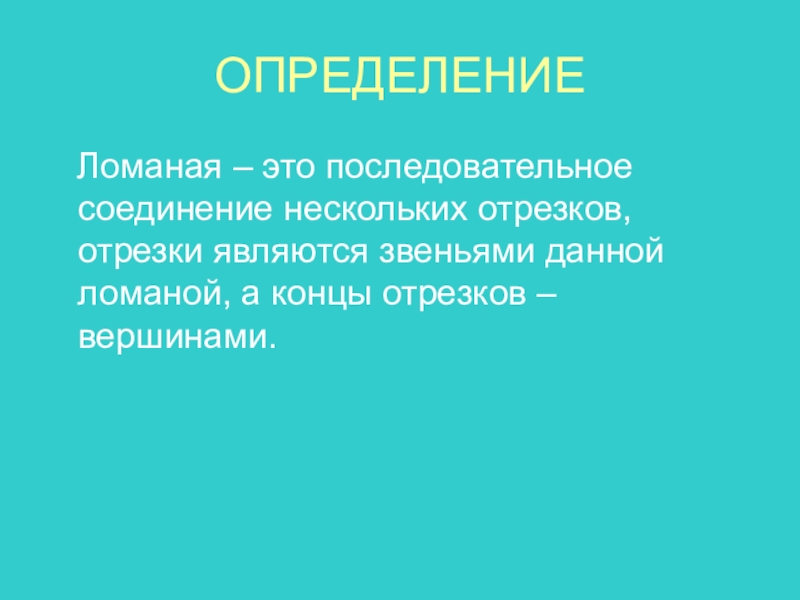 ОПРЕДЕЛЕНИЕ

Ломаная – это последовательное соединение нескольких отрезков, отрезки являются звеньями данной ломаной, а концы отрезков – вершинами.